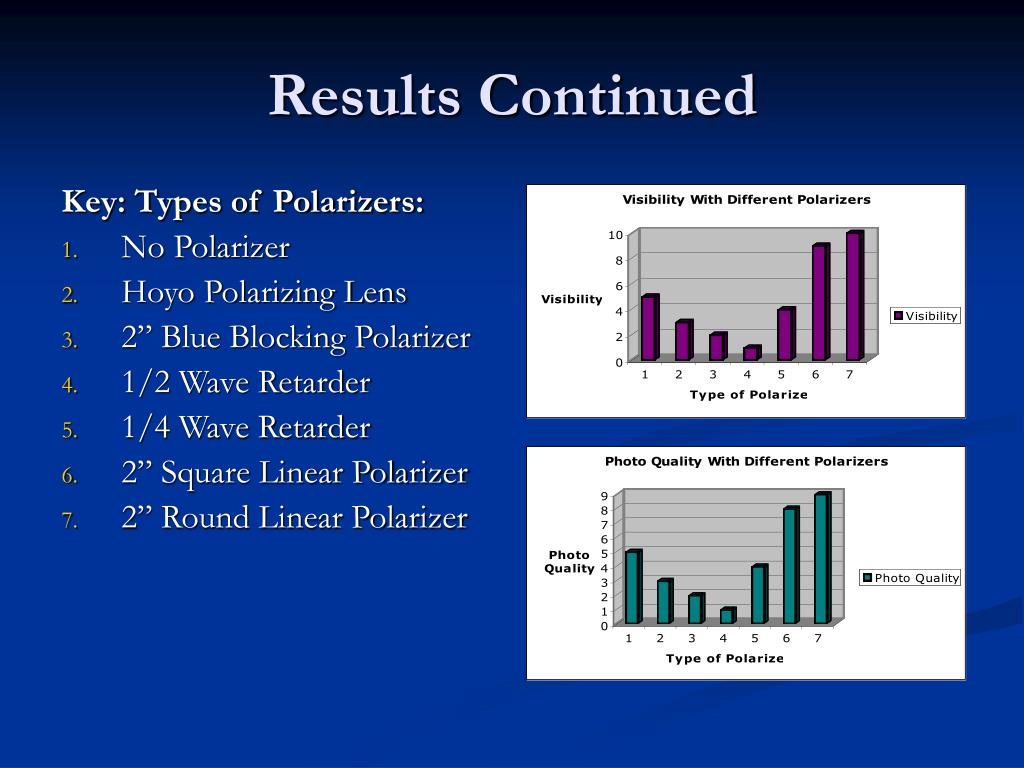 Results Continued

Key: Types of Polarizers:
1. No Polarizer
2. Hoyo Polarizing Lens
3. 2” Blue Blocking Polarizer
4. 1/2 Wave Retarder
5. 1/4 Wave Retarder
6. 2” Square Linear Polarizer
7. 2” Round Linear Polarizer

Visibility With Different Polarizers
Visibility
10
8
6
4
2
0
1 2 3 4 5 6 7
Type of Polarize
Visibility

Photo Quality With Different Polarizers
Photo Quality
9
8
7
6
5
4
3
2
1
0
1 2 3 4 5 6 7
Type of Polarize
Photo Quality